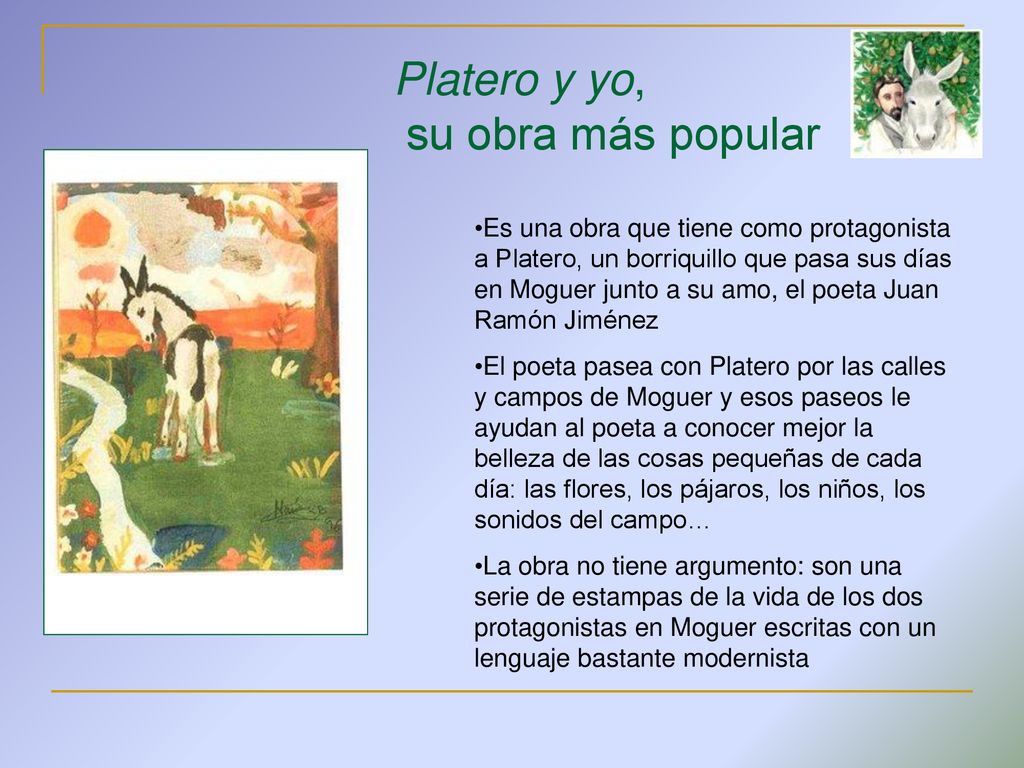 Platero y yo,
su obra más popular

•Es una obra que tiene como protagonista a Platero, un borriquillo que pasa sus días en Moguer junto a su amo, el poeta Juan Ramón Jiménez

•El poeta pasea con Platero por las calles y campos de Moguer y esos paseos le ayudan al poeta a conocer mejor la belleza de las cosas pequeñas de cada día: las flores, los pájaros, los niños, los sonidos del campo…

•La obra no tiene argumento: son una serie de estampas de la vida de los dos protagonistas en Moguer escritas con un lenguaje bastante modernista